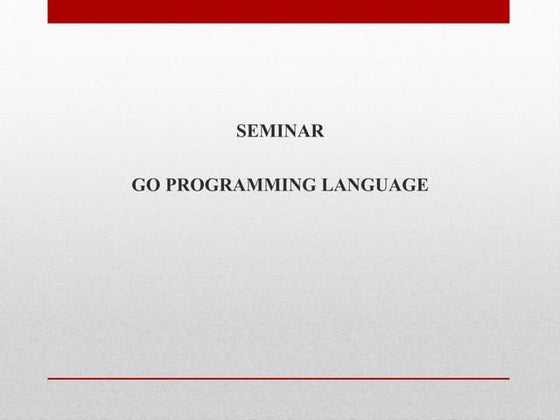 SEMINAR

GO PROGRAMMING LANGUAGE